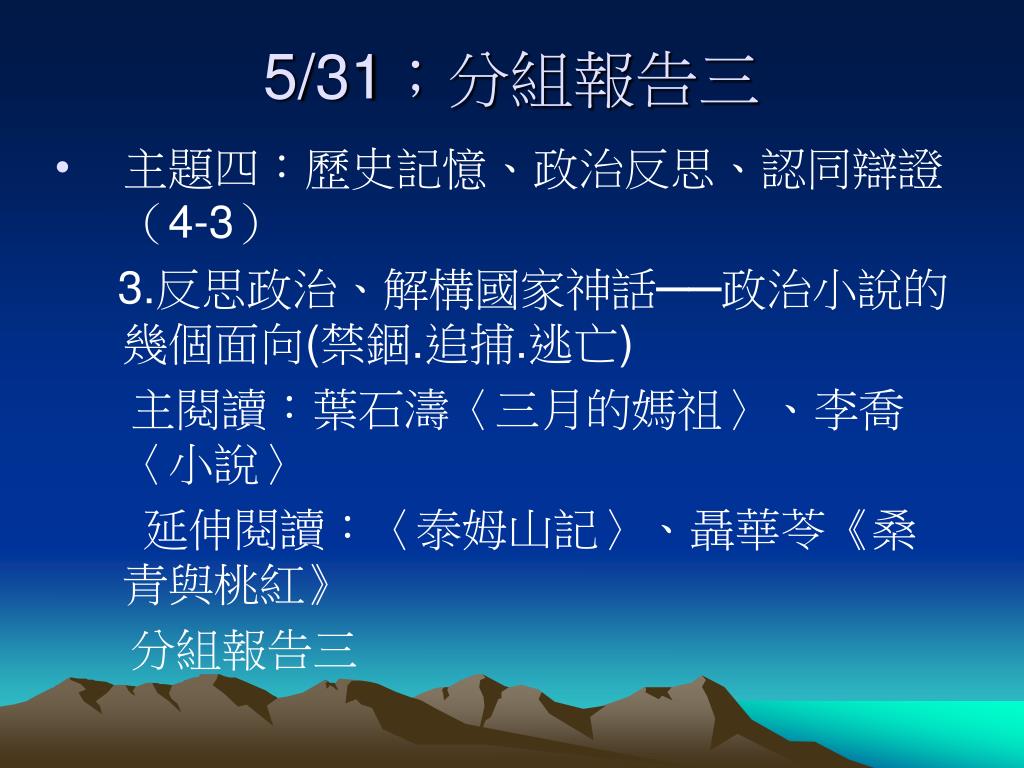 5/31；分組報告三

• 主題四：歷史記憶、政治反思、認同辯證（4-3）

3.反思政治、解構國家神話──政治小說的幾個面向(禁錮.追捕.逃亡)

主閱讀：葉石濤〈三月的媽祖〉、李喬〈小說〉

延伸閱讀：〈泰姆山記〉、聶華苓《桑青與桃紅》

分組報告三